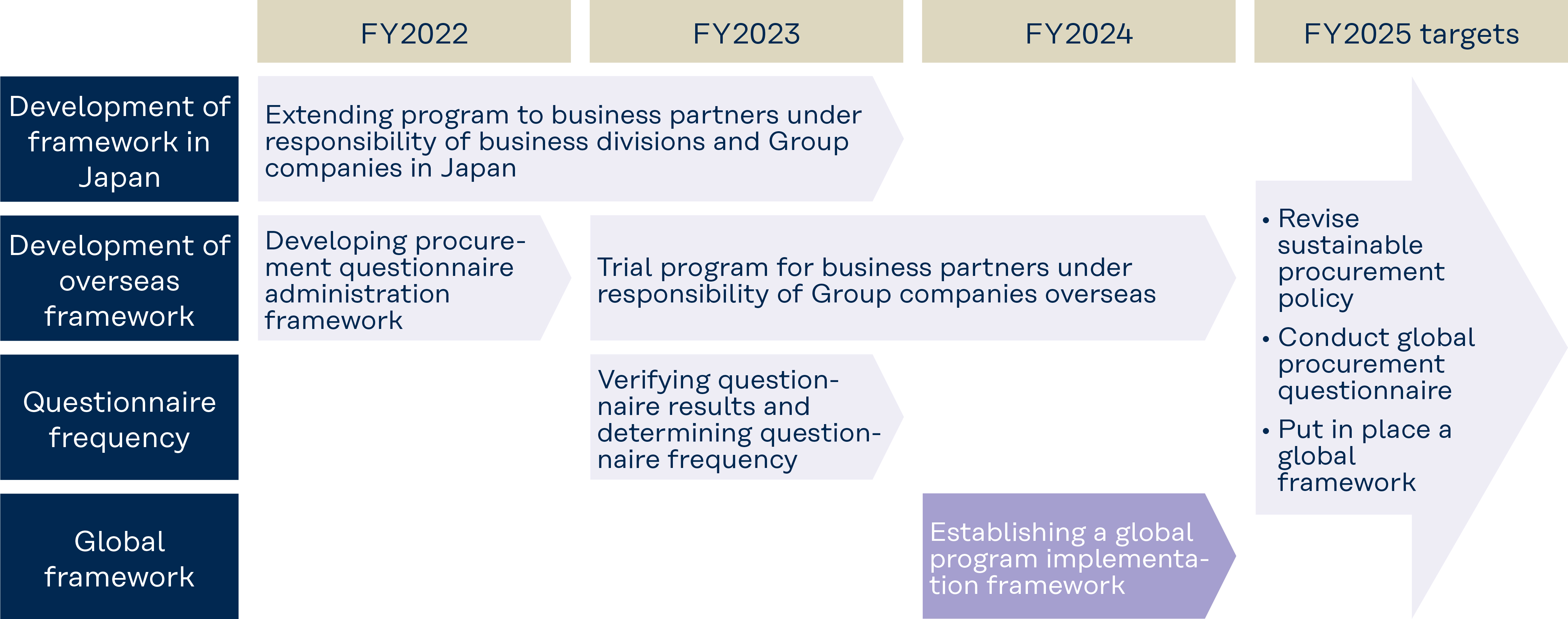 FY2022 FY2023 FY2024 FY2025 targets

Development of framework in Japan

Extending program to business partners under responsibility of business divisions and Group companies in Japan

Development of overseas framework

Developing procurement questionnaire administration framework

Trial program for business partners under responsibility of Group companies overseas

Questionnaire frequency

Verifying questionnaire results and determining questionnaire frequency

Global framework

Establishing a global program implementation framework

• Revise sustainable procurement policy
• Conduct global procurement questionnaire
• Put in place a global framework